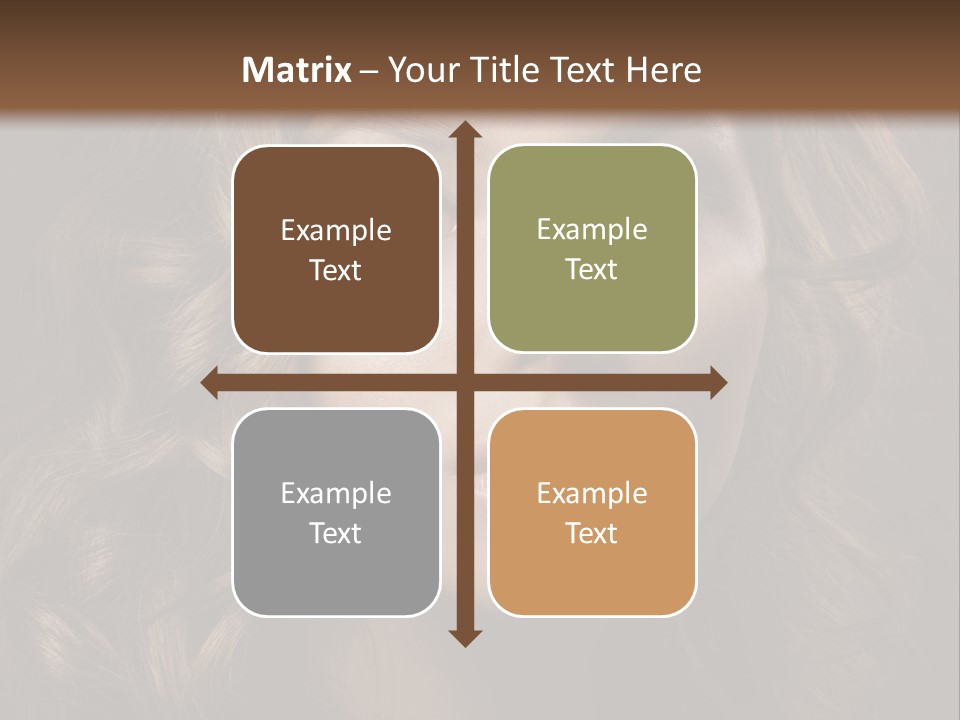 Matrix – Your Title Text Here

Example Text

Example Text

Example Text

Example Text